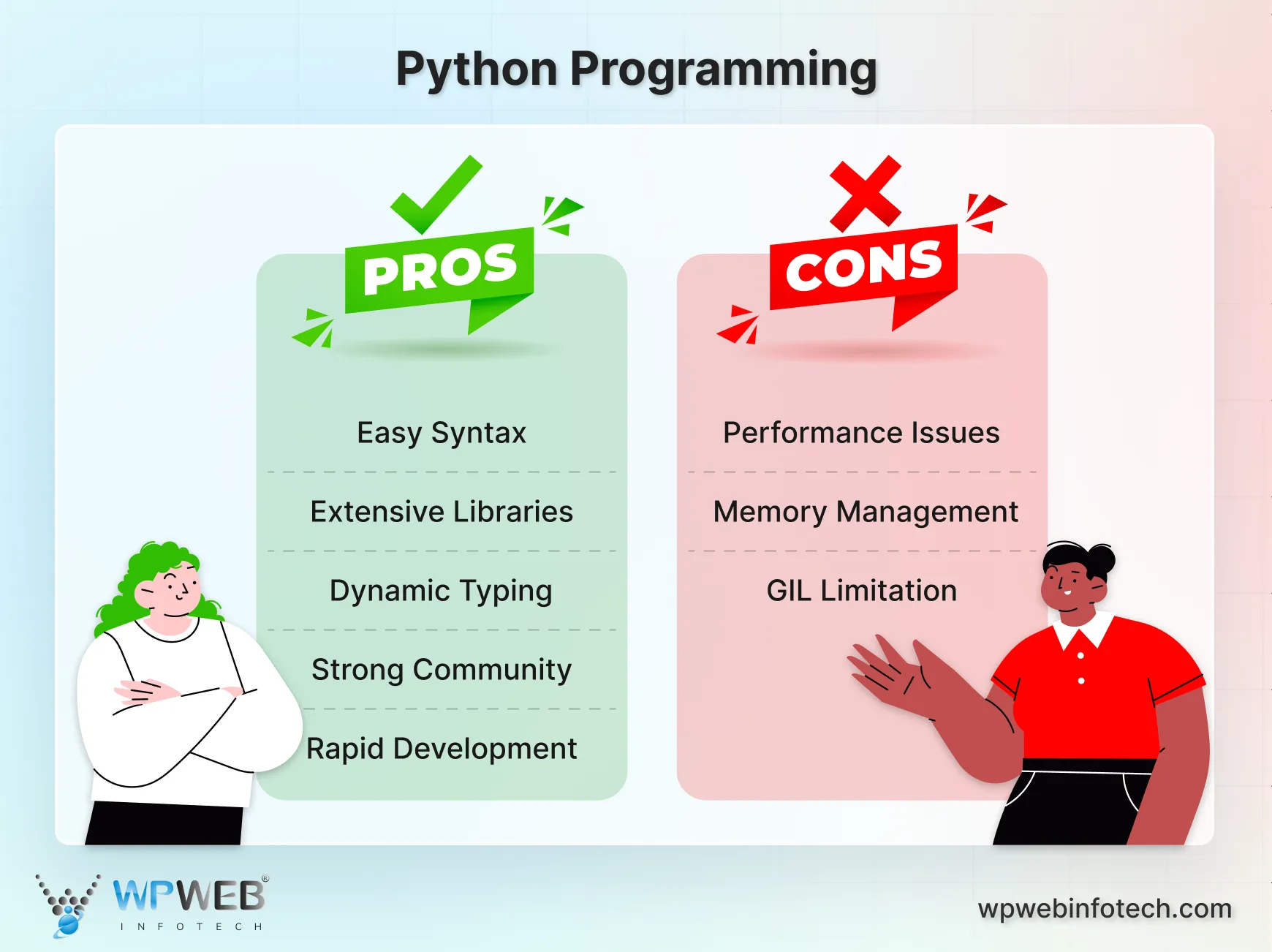 Python Programming

PROS

Easy Syntax

Extensive Libraries

Dynamic Typing

Strong Community

Rapid Development

CONS

Performance Issues

Memory Management

GIL Limitation

WPWEB®
INFOTECH

wpwebinfotech.com